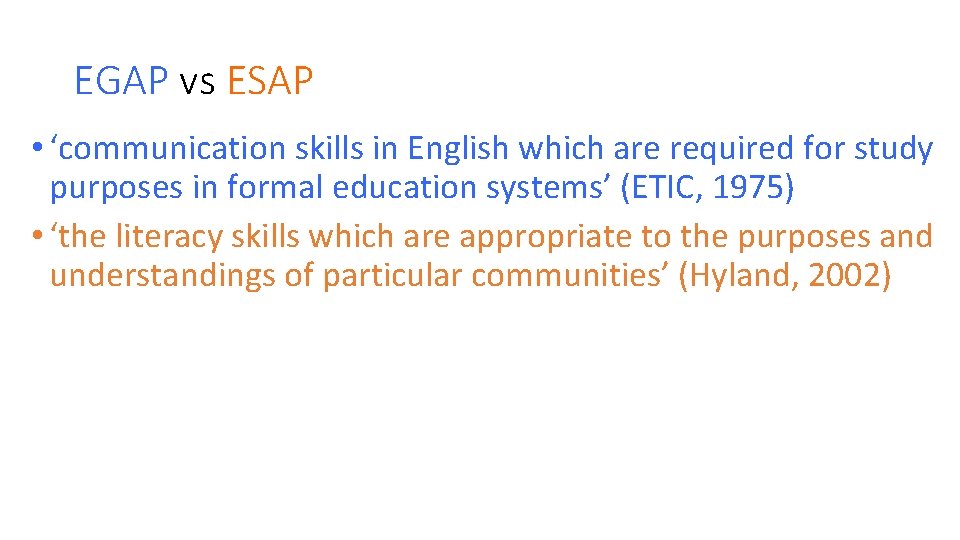 EGAP vs ESAP

• ‘communication skills in English which are required for study purposes in formal education systems’ (ETIC, 1975)
• ‘the literacy skills which are appropriate to the purposes and understandings of particular communities’ (Hyland, 2002)